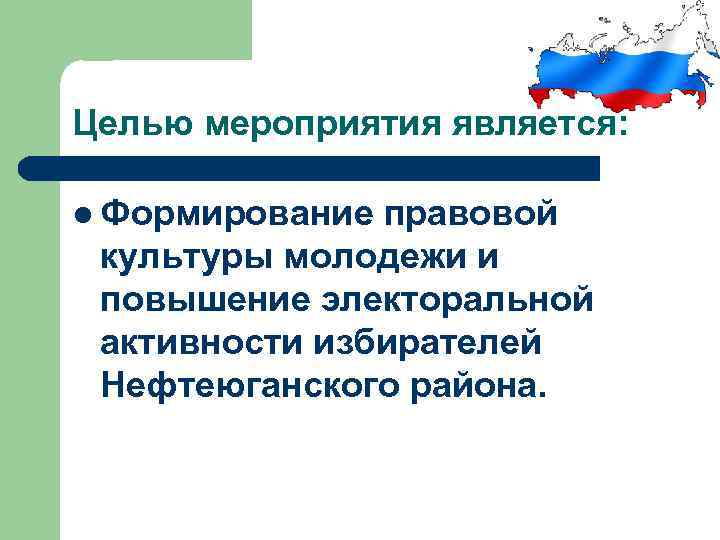 Целью мероприятия является:

Формирование правовой культуры молодежи и повышение электоральной активности избирателей Нефтеюганского района.